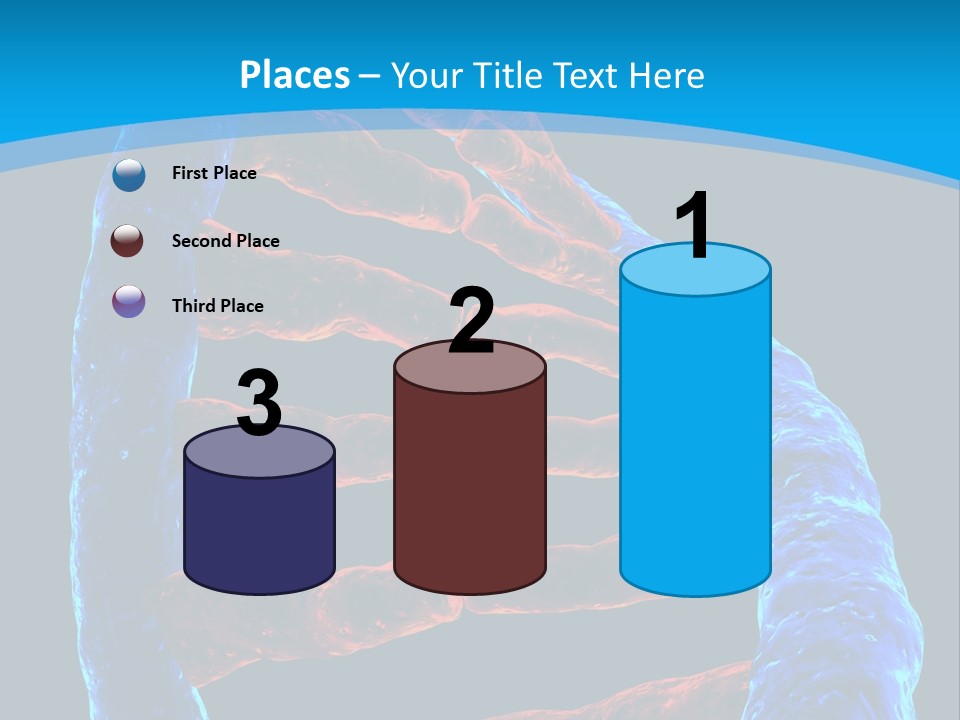 Places – Your Title Text Here

First Place

Second Place

Third Place

3

2

1